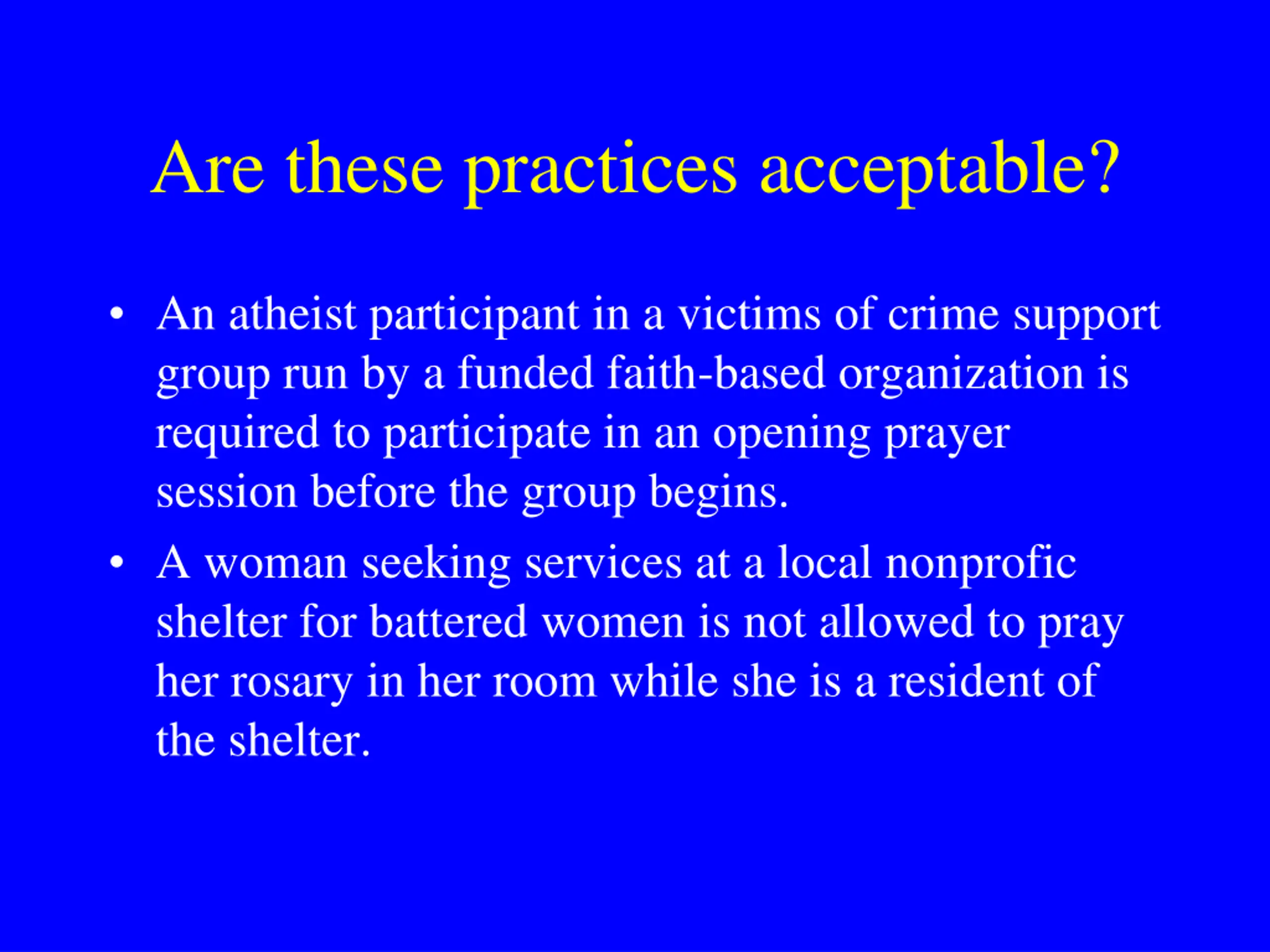 Are these practices acceptable?

• An atheist participant in a victims of crime support group run by a funded faith-based organization is required to participate in an opening prayer session before the group begins.

• A woman seeking services at a local nonprofic shelter for battered women is not allowed to pray her rosary in her room while she is a resident of the shelter.